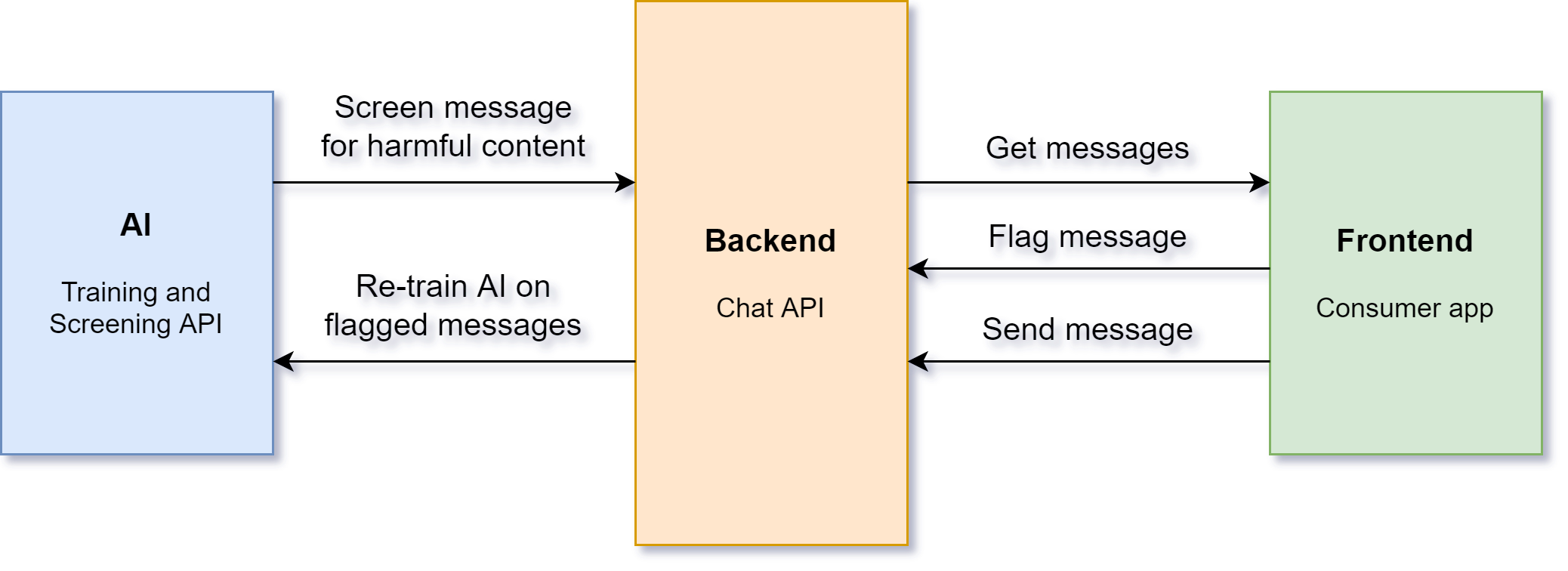 AI

Training and Screening API

Screen message for harmful content

Re-train AI on flagged messages

Backend

Chat API

Get messages

Flag message

Send message

Frontend

Consumer app